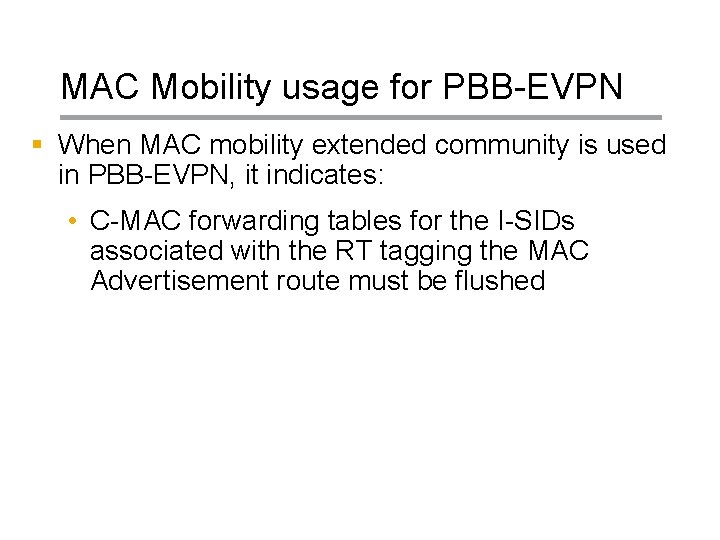 MAC Mobility usage for PBB-EVPN

▪ When MAC mobility extended community is used in PBB-EVPN, it indicates:

• C-MAC forwarding tables for the I-SIDs associated with the RT tagging the MAC Advertisement route must be flushed